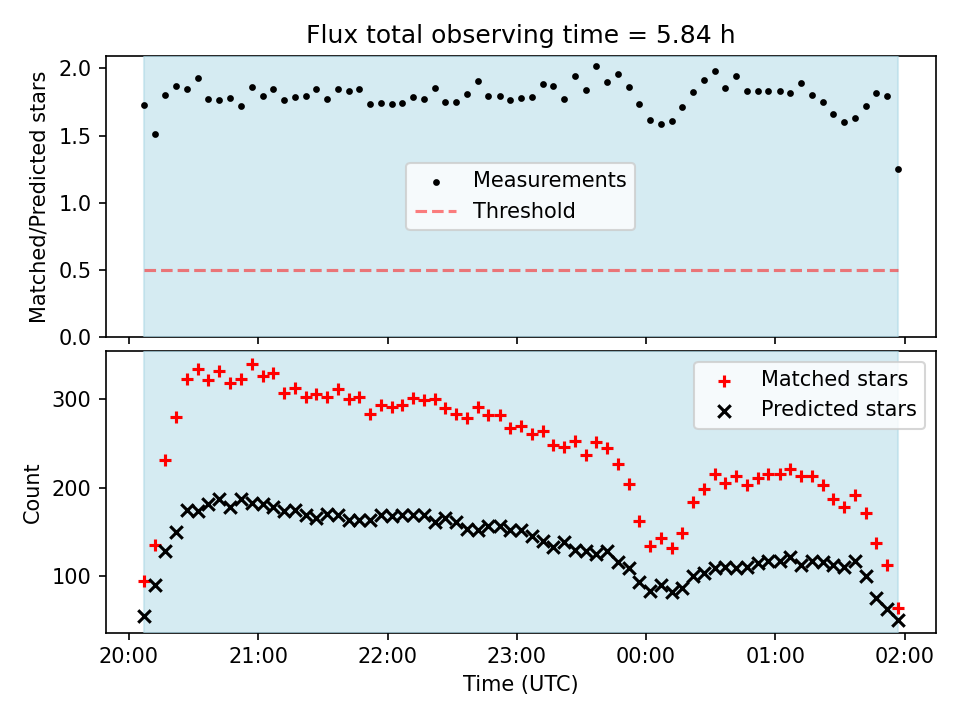 Flux total observing time = 5.84 h

Matched/Predicted stars

2.0
1.5
1.0
0.5
0.0

Measurements
Threshold

Count

300
200
100

Matched stars
Predicted stars

20:00
21:00
22:00
23:00
00:00
01:00
02:00

Time (UTC)